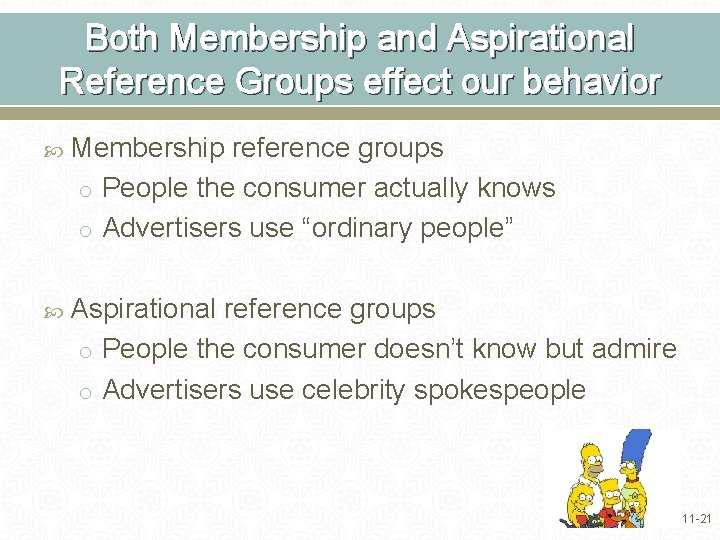 Both Membership and Aspirational Reference Groups effect our behavior

Membership reference groups
o People the consumer actually knows
o Advertisers use “ordinary people”

Aspirational reference groups
o People the consumer doesn’t know but admire
o Advertisers use celebrity spokespeople

11-21